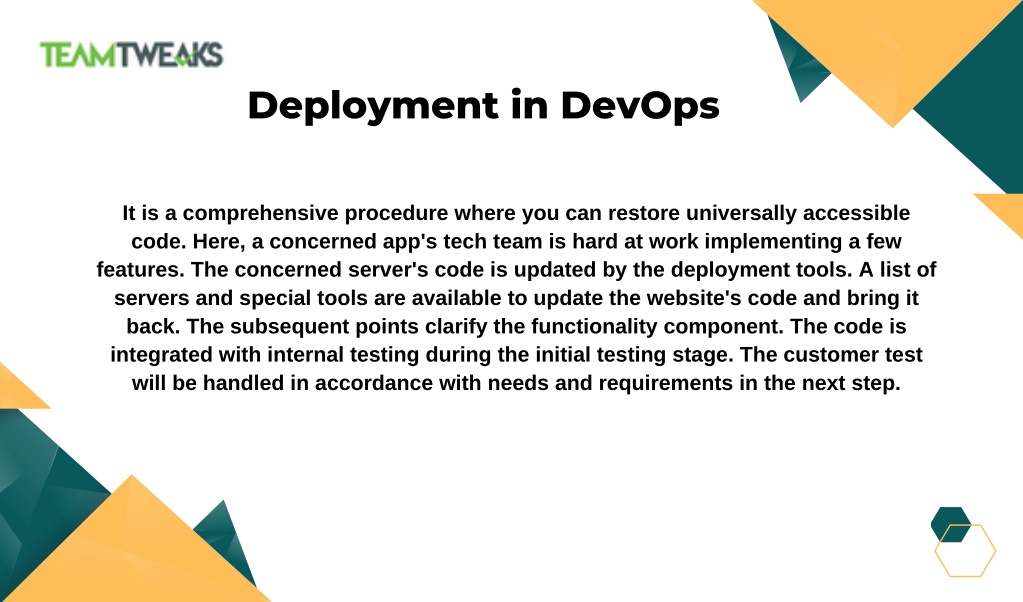 TEAMTWEAKS

Deployment in DevOps

It is a comprehensive procedure where you can restore universally accessible code. Here, a concerned app's tech team is hard at work implementing a few features. The concerned server's code is updated by the deployment tools. A list of servers and special tools are available to update the website's code and bring it back. The subsequent points clarify the functionality component. The code is integrated with internal testing during the initial testing stage. The customer test will be handled in accordance with needs and requirements in the next step.